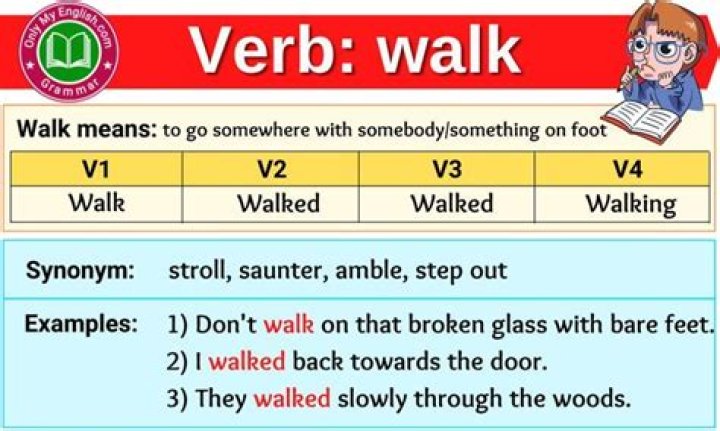 Only My English.com
Grammar

Verb: walk

Walk means: to go somewhere with somebody/something on foot

| V1 | V2 | V3 | V4 |
|---|---|---|---|
| Walk | Walked | Walked | Walking |

Synonym: stroll, saunter, amble, step out

Examples: 1) Don't walk on that broken glass with bare feet.
2) I walked back towards the door.
3) They walked slowly through the woods.